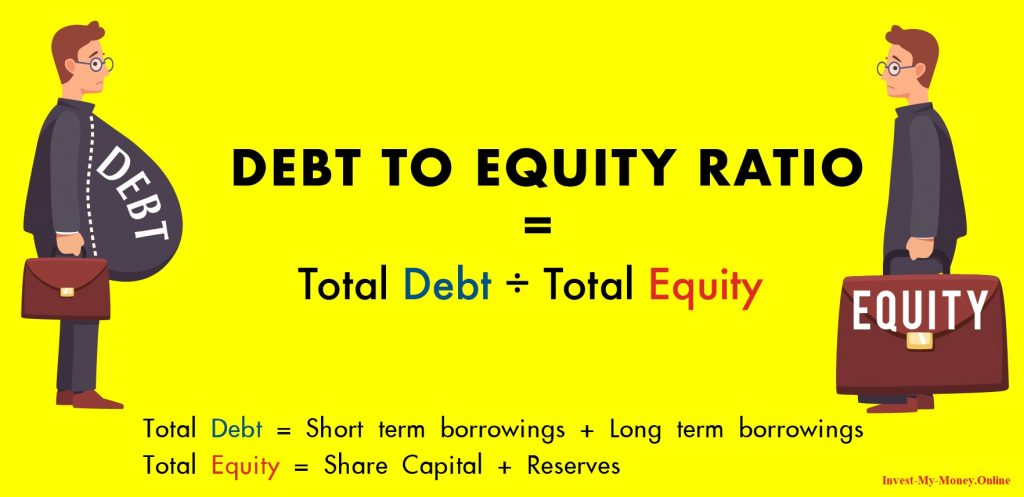 DEBT

DEBT TO EQUITY RATIO
=
Total Debt ÷ Total Equity

EQUITY

Total Debt = Short term borrowings + Long term borrowings
Total Equity = Share Capital + Reserves

Invest-My-Money.Online